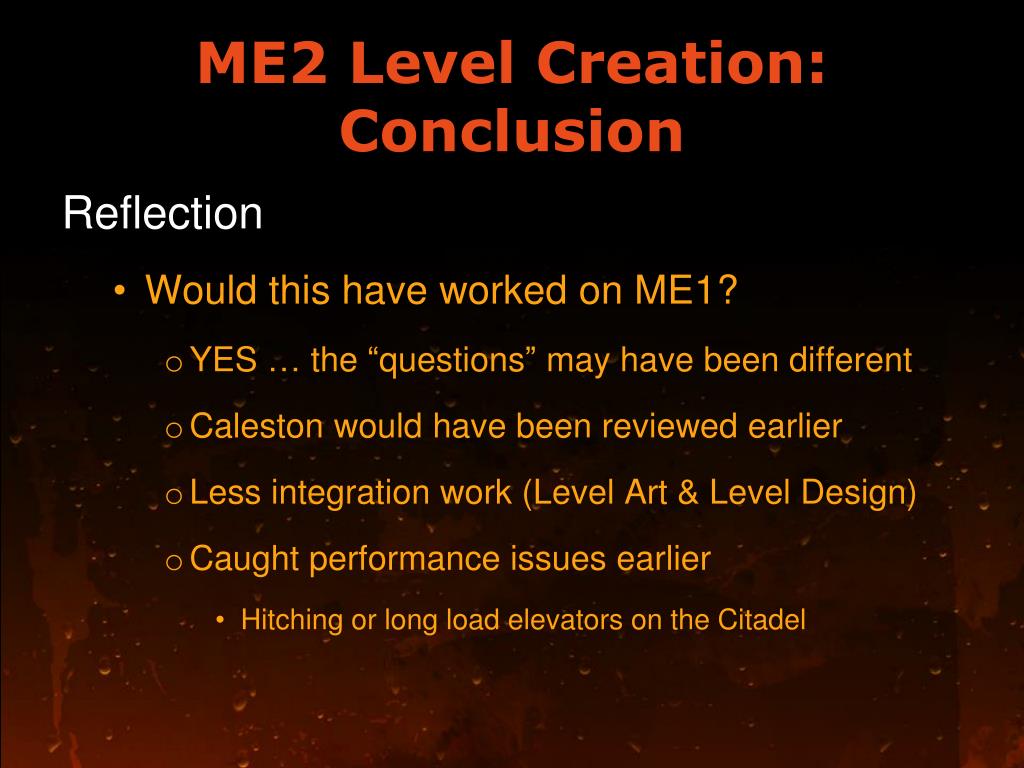 ME2 Level Creation: Conclusion

Reflection

• Would this have worked on ME1?

o YES … the “questions” may have been different

o Caleston would have been reviewed earlier

o Less integration work (Level Art & Level Design)

o Caught performance issues earlier

• Hitching or long load elevators on the Citadel